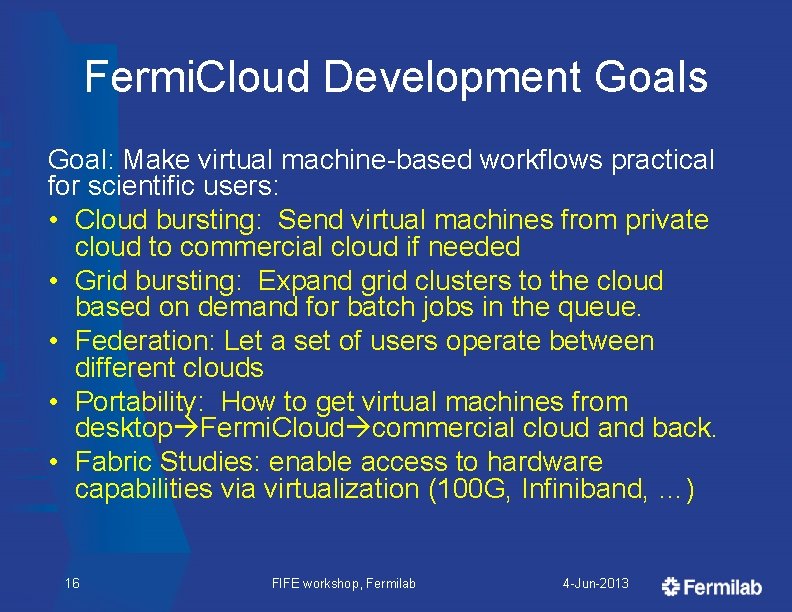 FermiCloud Development Goals

Goal: Make virtual machine-based workflows practical for scientific users:

• Cloud bursting: Send virtual machines from private cloud to commercial cloud if needed
• Grid bursting: Expand grid clusters to the cloud based on demand for batch jobs in the queue.
• Federation: Let a set of users operate between different clouds
• Portability: How to get virtual machines from desktop→FermiCloud→commercial cloud and back.
• Fabric Studies: enable access to hardware capabilities via virtualization (100G, Infiniband, …)

16 FIFE workshop, Fermilab 4-Jun-2013 Fermilab